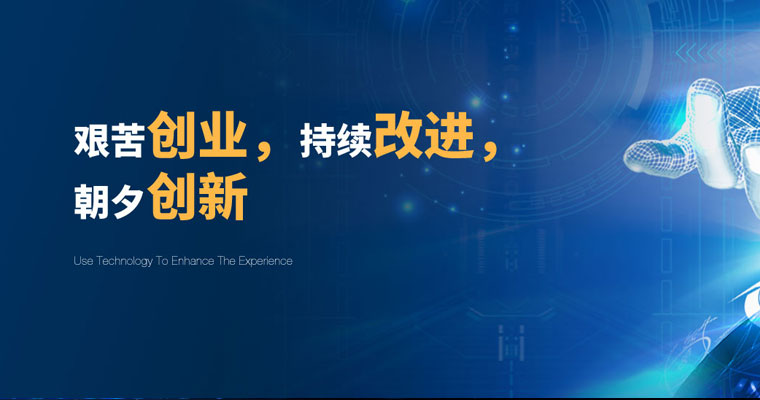 艰苦创业，持续改进，
朝夕创新

Use Technology To Enhance The Experience